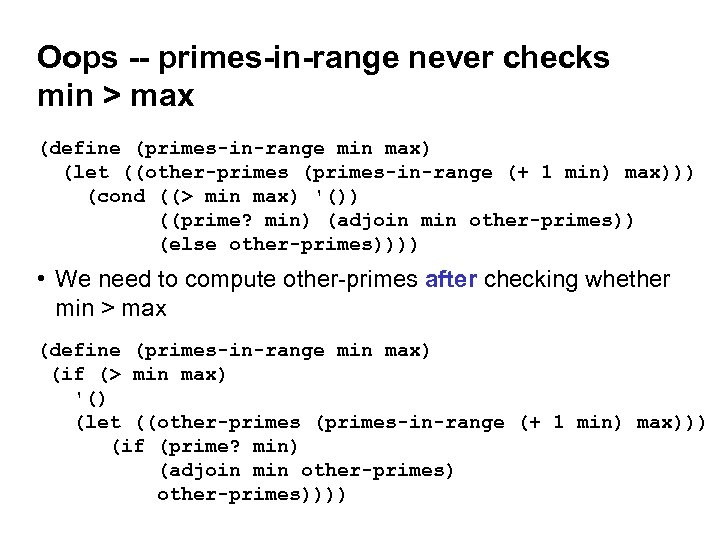 Oops -- primes-in-range never checks min > max

(define (primes-in-range min max)
  (let ((other-primes (primes-in-range (+ 1 min) max)))
    (cond ((> min max) '())
          ((prime? min) (adjoin min other-primes))
          (else other-primes))))

• We need to compute other-primes after checking whether min > max

(define (primes-in-range min max)
 (if (> min max)
   '()
   (let ((other-primes (primes-in-range (+ 1 min) max)))
     (if (prime? min)
         (adjoin min other-primes)
         other-primes))))